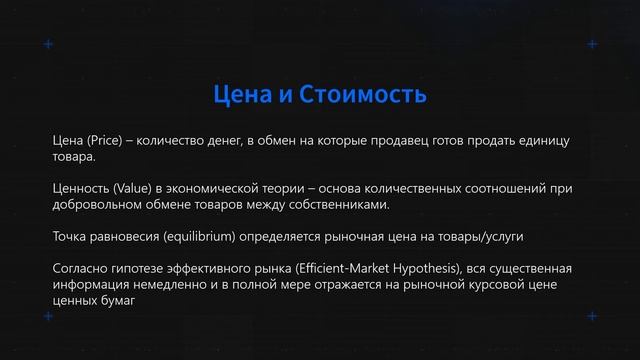 Цена и Стоимость

Цена (Price) – количество денег, в обмен на которые продавец готов продать единицу товара.

Ценность (Value) в экономической теории – основа количественных соотношений при добровольном обмене товаров между собственниками.

Точка равновесия (equilibrium) определяется рыночная цена на товары/услуги

Согласно гипотезе эффективного рынка (Efficient-Market Hypothesis), вся существенная информация немедленно и в полной мере отражается на рыночной курсовой цене ценных бумаг